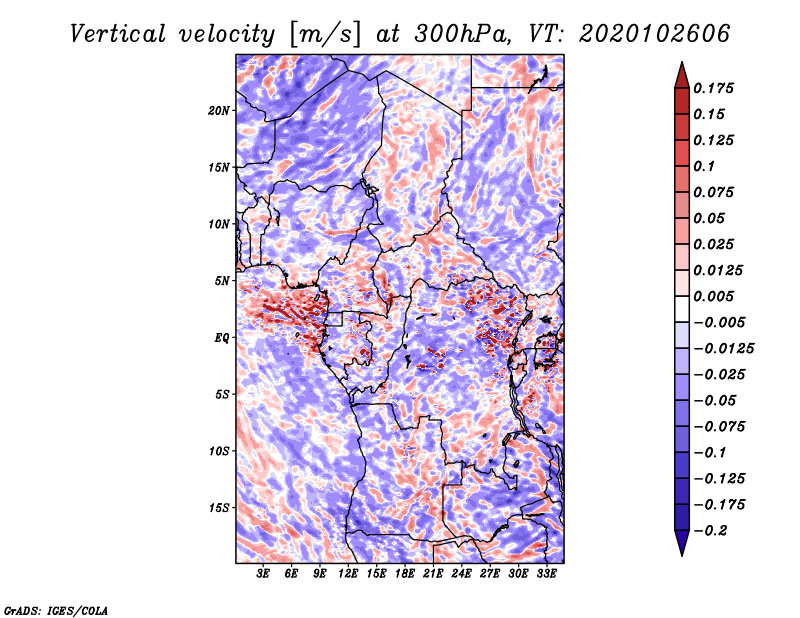 Vertical velocity [m/s] at 300hPa, VT: 2020102606

20N
15N
10N
5N
EQ
5S
10S
15S

3E 6E 9E 12E 15E 18E 21E 24E 27E 30E 33E

0.175
0.15
0.125
0.1
0.075
0.05
0.025
0.0125
0.005
−0.005
−0.0125
−0.025
−0.05
−0.075
−0.1
−0.125
−0.175
−0.2

GrADS: IGES/COLA